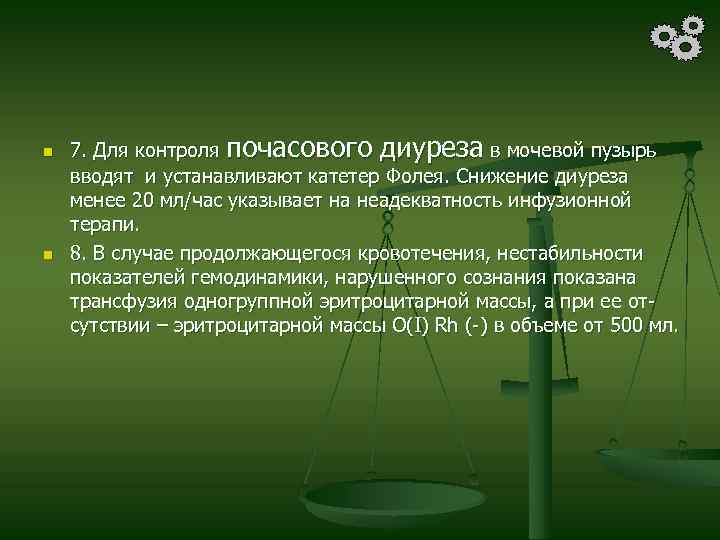 7. Для контроля почасового диуреза в мочевой пузырь вводят и устанавливают катетер Фолея. Снижение диуреза менее 20 мл/час указывает на неадекватность инфузионной терапи.

8. В случае продолжающегося кровотечения, нестабильности показателей гемодинамики, нарушенного сознания показана трансфузия одногруппной эритроцитарной массы, а при ее отсутствии – эритроцитарной массы O(I) Rh (-) в объеме от 500 мл.